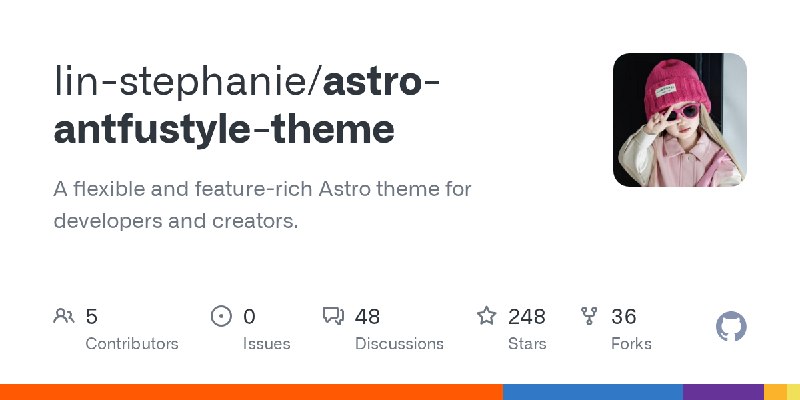 lin-stephanie/astro-antfustyle-theme

A flexible and feature-rich Astro theme for developers and creators.

5
Contributors

0
Issues

48
Discussions

248
Stars

36
Forks